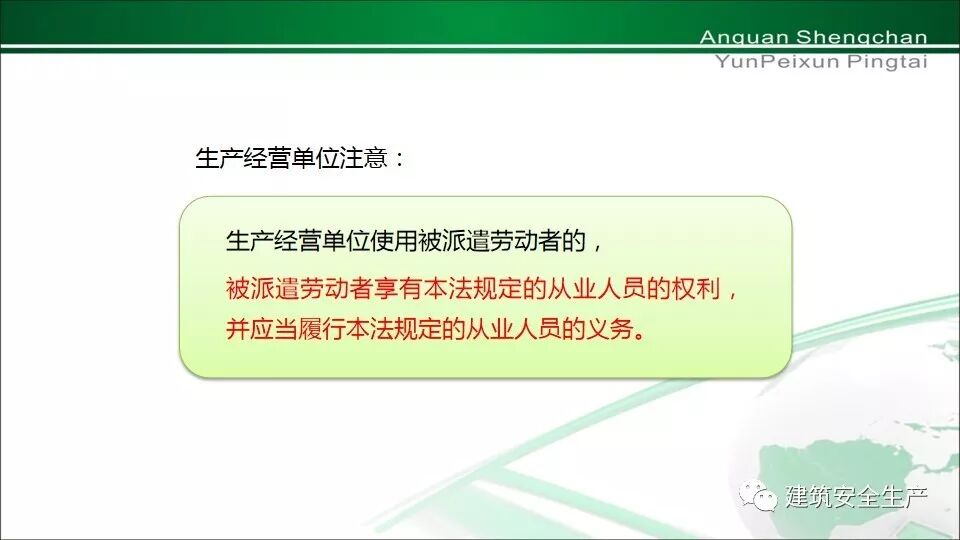 Anquan Shengchan
YunPeixun Pingtai

生产经营单位注意：

生产经营单位使用被派遣劳动者的，
被派遣劳动者享有本法规定的从业人员的权利，
并应当履行本法规定的从业人员的义务。

建筑安全生产